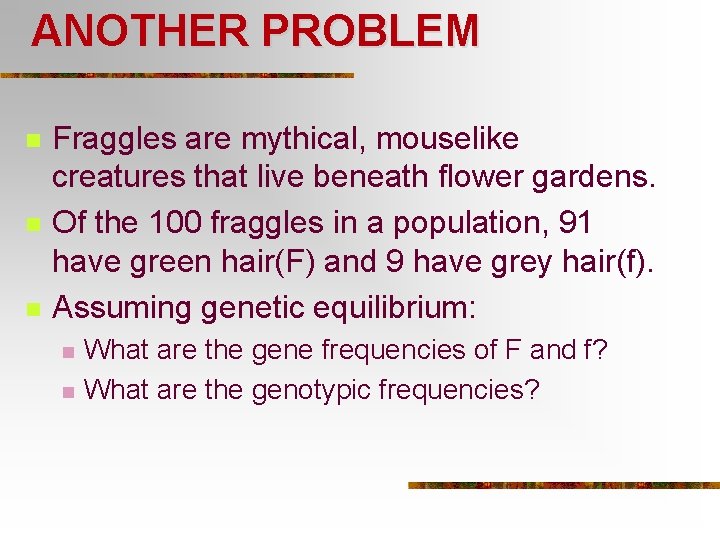 ANOTHER PROBLEM

Fraggles are mythical, mouselike creatures that live beneath flower gardens.

Of the 100 fraggles in a population, 91 have green hair(F) and 9 have grey hair(f).

Assuming genetic equilibrium:

What are the gene frequencies of F and f?

What are the genotypic frequencies?